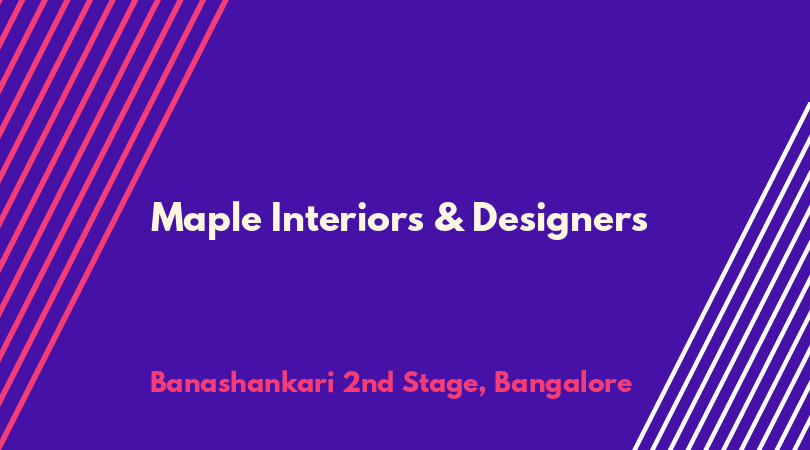 Maple Interiors & Designers

Banashankari 2nd Stage, Bangalore